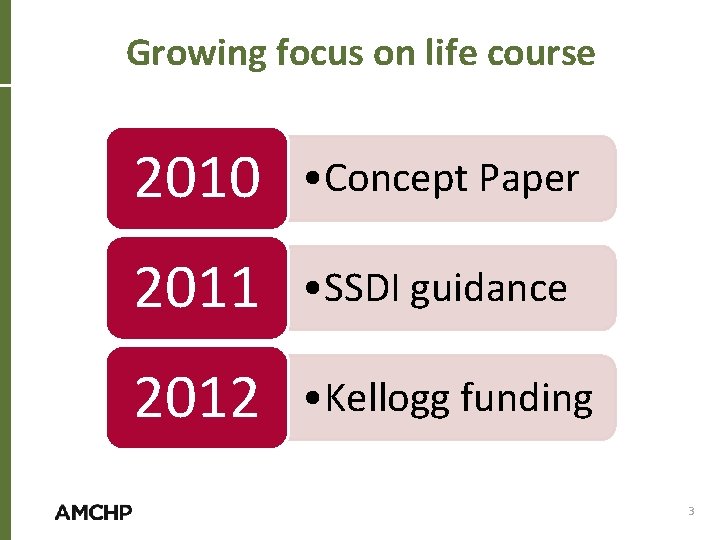 Growing focus on life course

2010
•Concept Paper

2011
•SSDI guidance

2012
•Kellogg funding

AMCHP

3